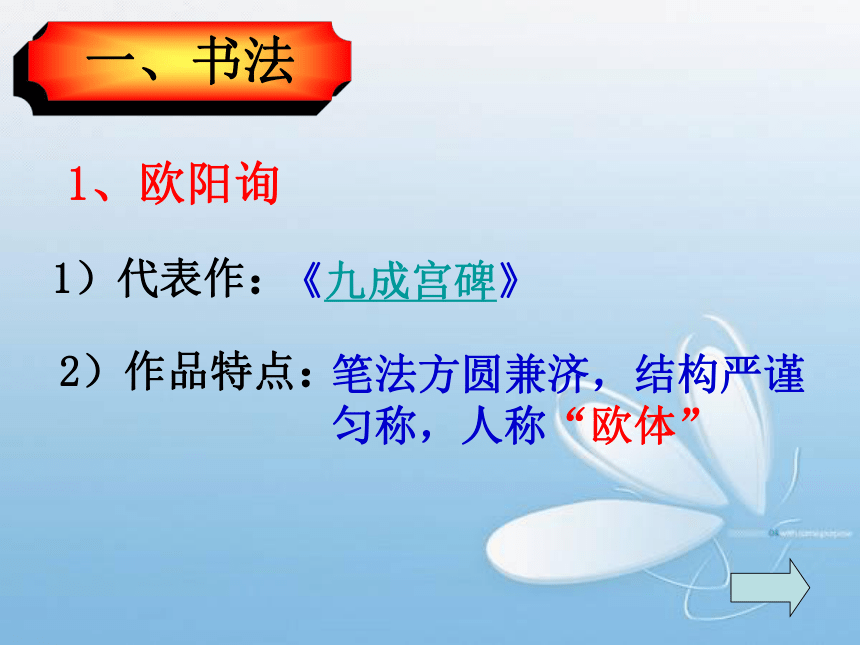 一、书法

1、欧阳询

1）代表作：《九成宫碑》

2）作品特点：笔法方圆兼济，结构严谨匀称，人称“欧体”